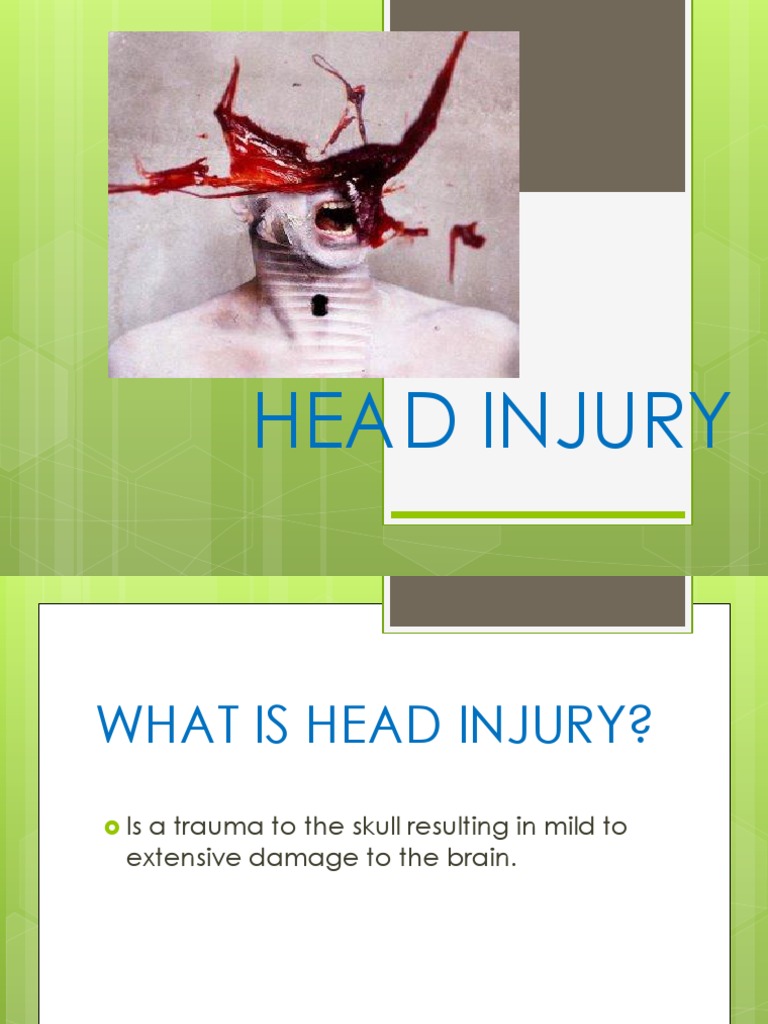 HEAD INJURY

WHAT IS HEAD INJURY?

Is a trauma to the skull resulting in mild to extensive damage to the brain.